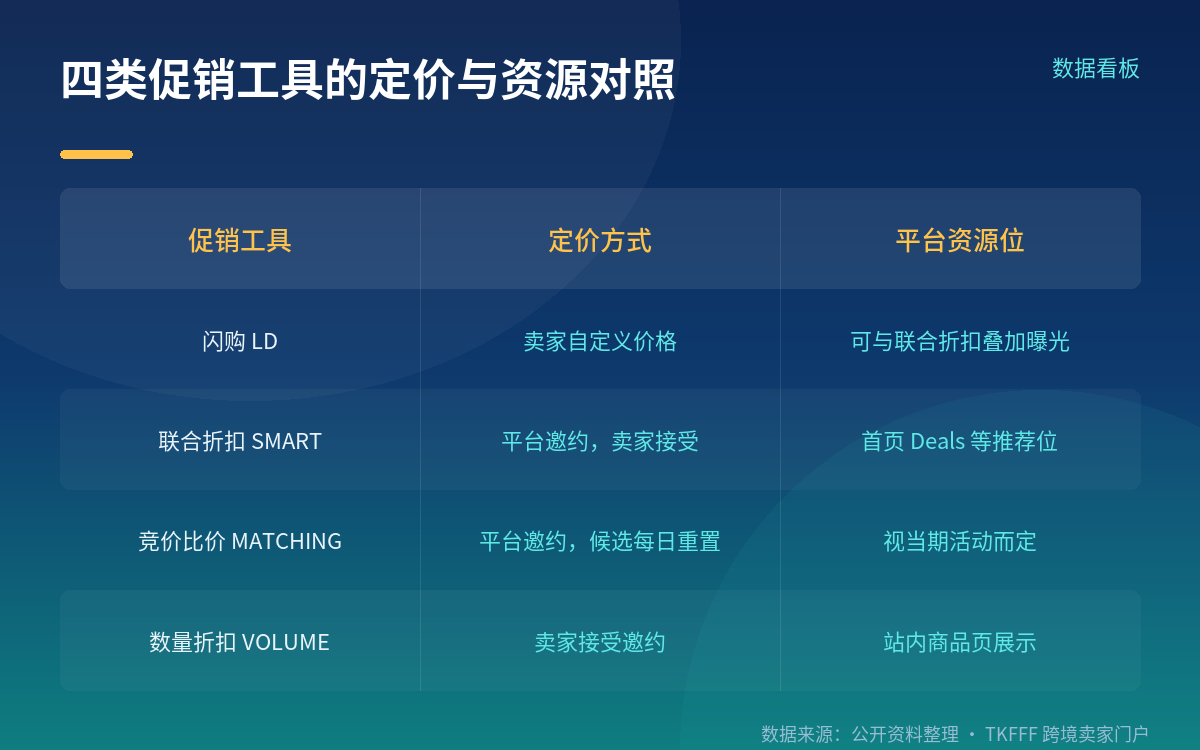 四类促销工具的定价与资源对照

数据看板

| 促销工具 | 定价方式 | 平台资源位 |
|---|---|---|
| 闪购 LD | 卖家自定义价格 | 可与联合折扣叠加曝光 |
| 联合折扣 SMART | 平台邀约，卖家接受 | 首页 Deals 等推荐位 |
| 竞价比价 MATCHING | 平台邀约，候选每日重置 | 视当期活动而定 |
| 数量折扣 VOLUME | 卖家接受邀约 | 站内商品页展示 |

数据来源：公开资料整理 · TKFFF 跨境卖家门户